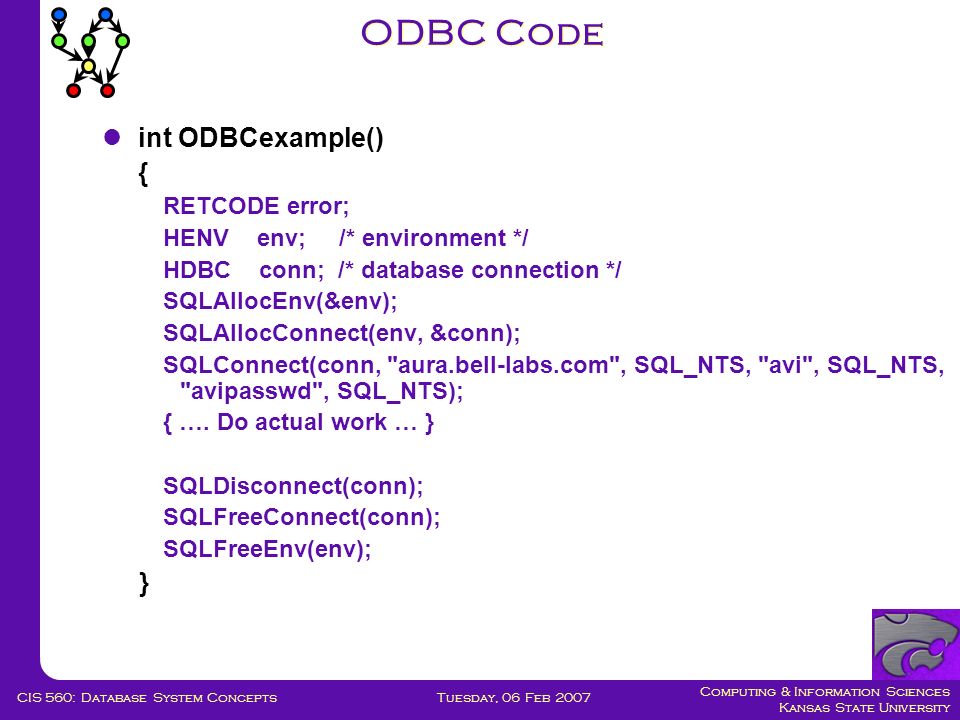 ODBC Code

int ODBCexample()
{
RETCODE error;
HENV env; /* environment */
HDBC conn; /* database connection */
SQLAllocEnv(&env);
SQLAllocConnect(env, &conn);
SQLConnect(conn, "aura.bell-labs.com", SQL_NTS, "avi", SQL_NTS, "avipasswd", SQL_NTS);
{ …. Do actual work … }

SQLDisconnect(conn);
SQLFreeConnect(conn);
SQLFreeEnv(env);
}

CIS 560: Database System Concepts

Tuesday, 06 Feb 2007

Computing & Information Sciences
Kansas State University